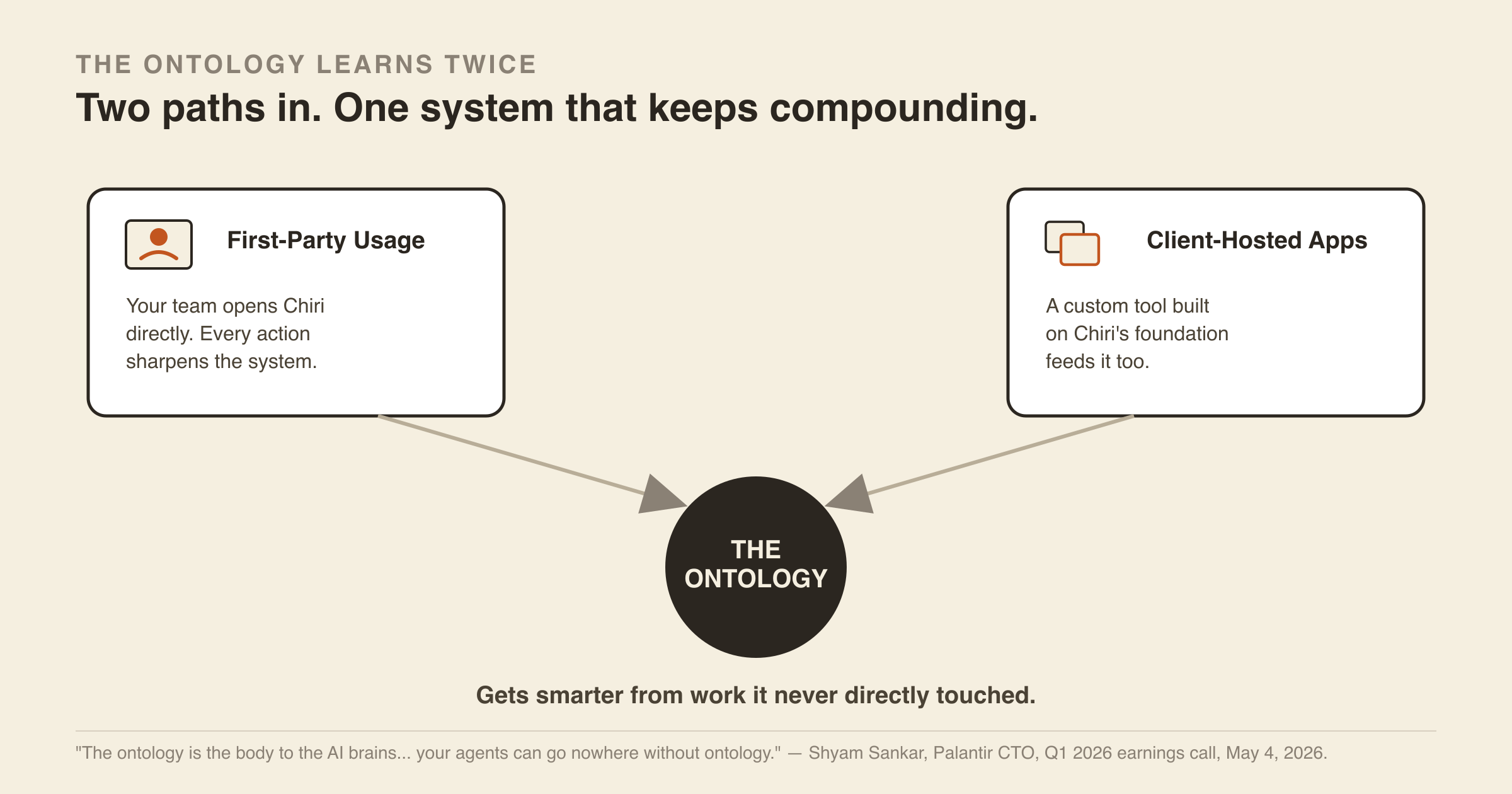 THE ONTOLOGY LEARNS TWICE

Two paths in. One system that keeps compounding.

First-Party Usage

Your team opens Chiri directly. Every action sharpens the system.

Client-Hosted Apps

A custom tool built on Chiri's foundation feeds it too.

THE ONTOLOGY

Gets smarter from work it never directly touched.

"The ontology is the body to the AI brains... your agents can go nowhere without ontology." — Shyam Sankar, Palantir CTO, Q1 2026 earnings call, May 4, 2026.